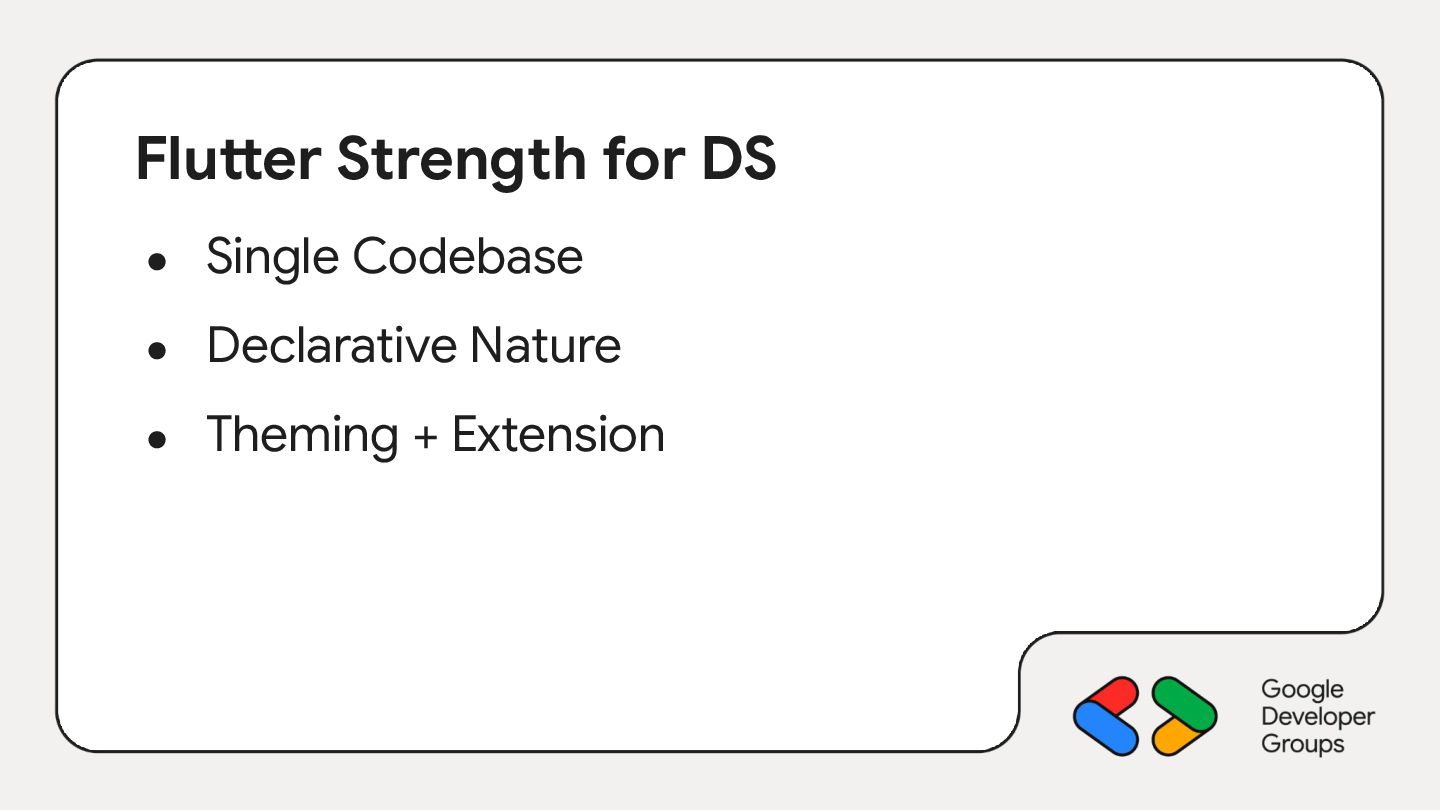 Flutter Strength for DS

- Single Codebase
- Declarative Nature
- Theming + Extension

Google Developer Groups